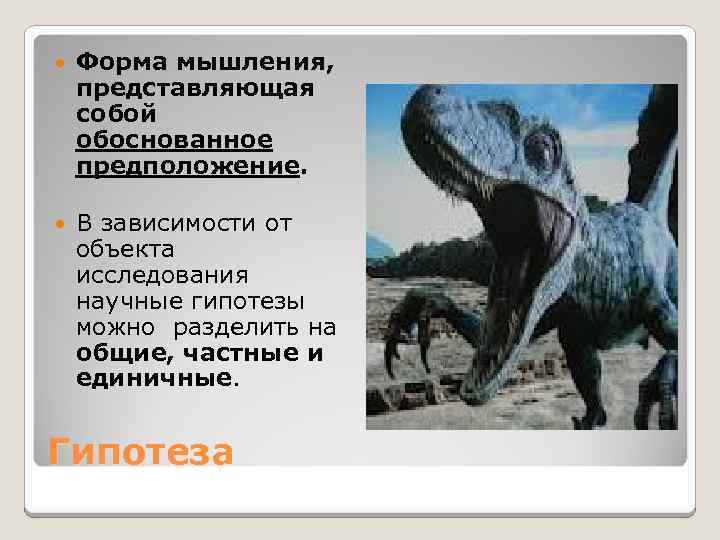 Форма мышления, представляющая собой обоснованное предположение.

В зависимости от объекта исследования научные гипотезы можно разделить на общие, частные и единичные.

Гипотеза